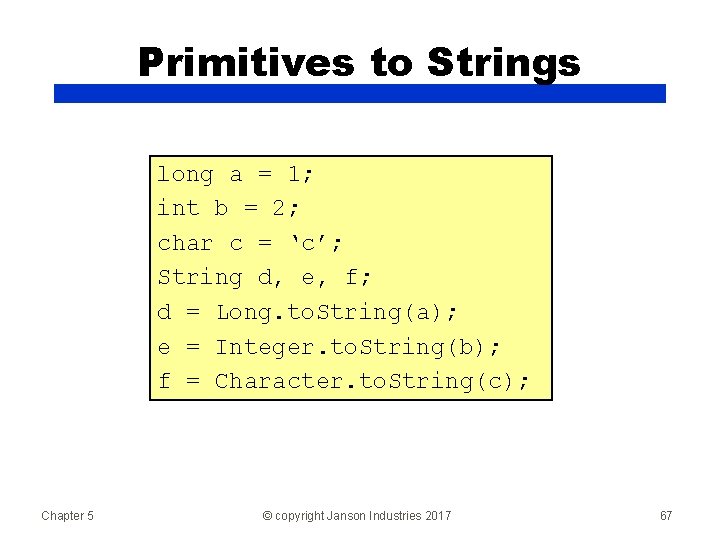 Primitives to Strings

long a = 1;
int b = 2;
char c = 'c';
String d, e, f;
d = Long.toString(a);
e = Integer.toString(b);
f = Character.toString(c);

Chapter 5

© copyright Janson Industries 2017

67